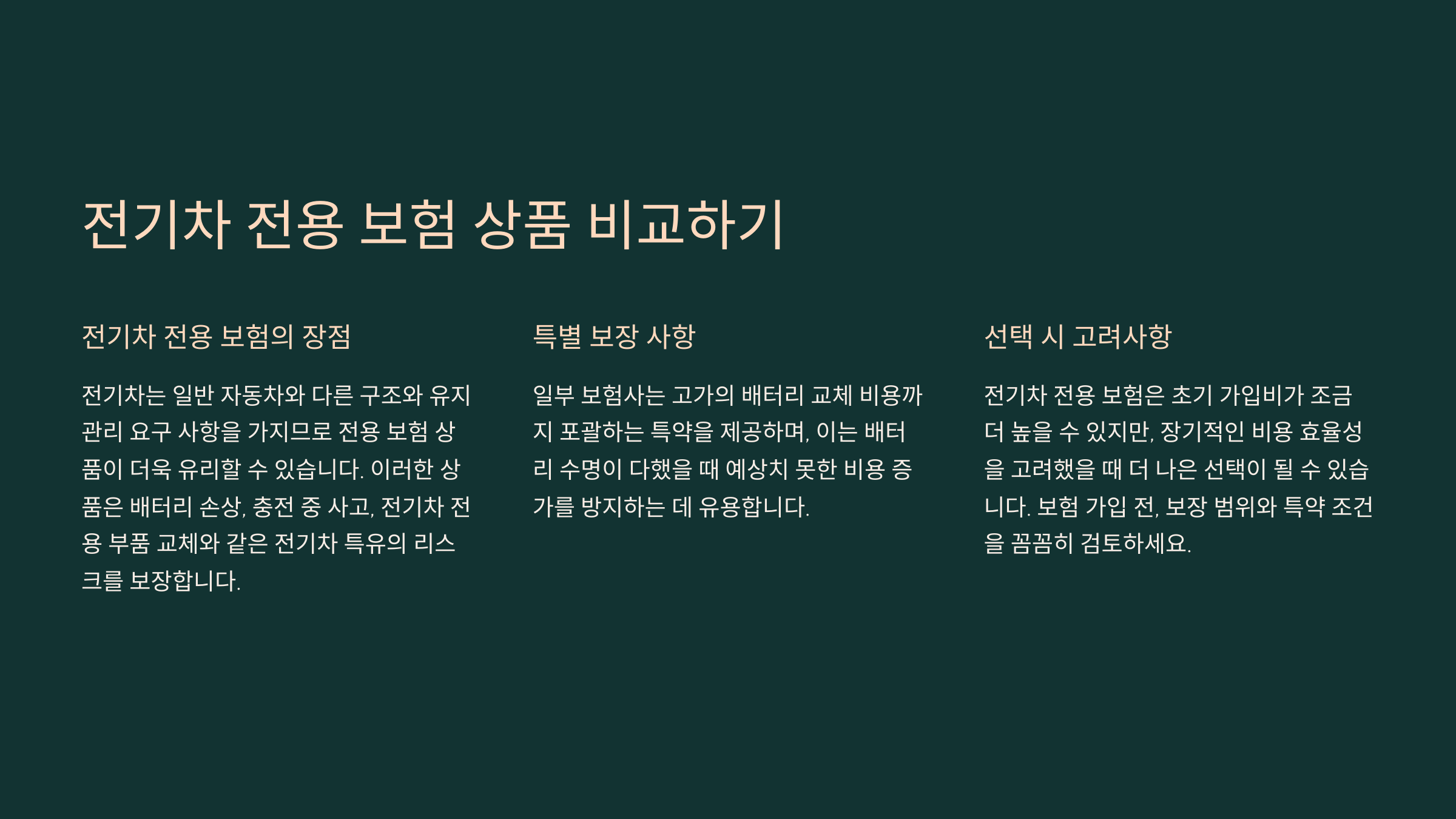 전기차 전용 보험 상품 비교하기

전기차 전용 보험의 장점

전기차는 일반 자동차와 다른 구조와 유지 관리 요구 사항을 가지므로 전용 보험 상품이 더욱 유리할 수 있습니다. 이러한 상품은 배터리 손상, 충전 중 사고, 전기차 전용 부품 교체와 같은 전기차 특유의 리스크를 보장합니다.

특별 보장 사항

일부 보험사는 고가의 배터리 교체 비용까지 포괄하는 특약을 제공하며, 이는 배터리 수명이 다했을 때 예상치 못한 비용 증가를 방지하는 데 유용합니다.

선택 시 고려사항

전기차 전용 보험은 초기 가입비가 조금 더 높을 수 있지만, 장기적인 비용 효율성을 고려했을 때 더 나은 선택이 될 수 있습니다. 보험 가입 전, 보장 범위와 특약 조건을 꼼꼼히 검토하세요.